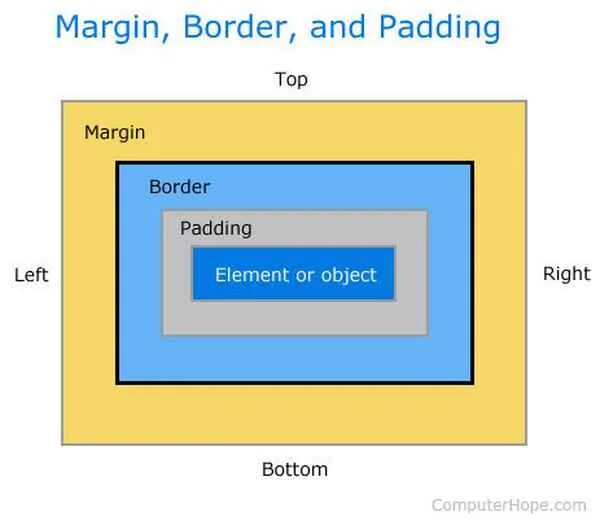 Margin, Border, and Padding

Top

Margin

Border

Padding

Left

Element or object

Right

Bottom

ComputerHope.com